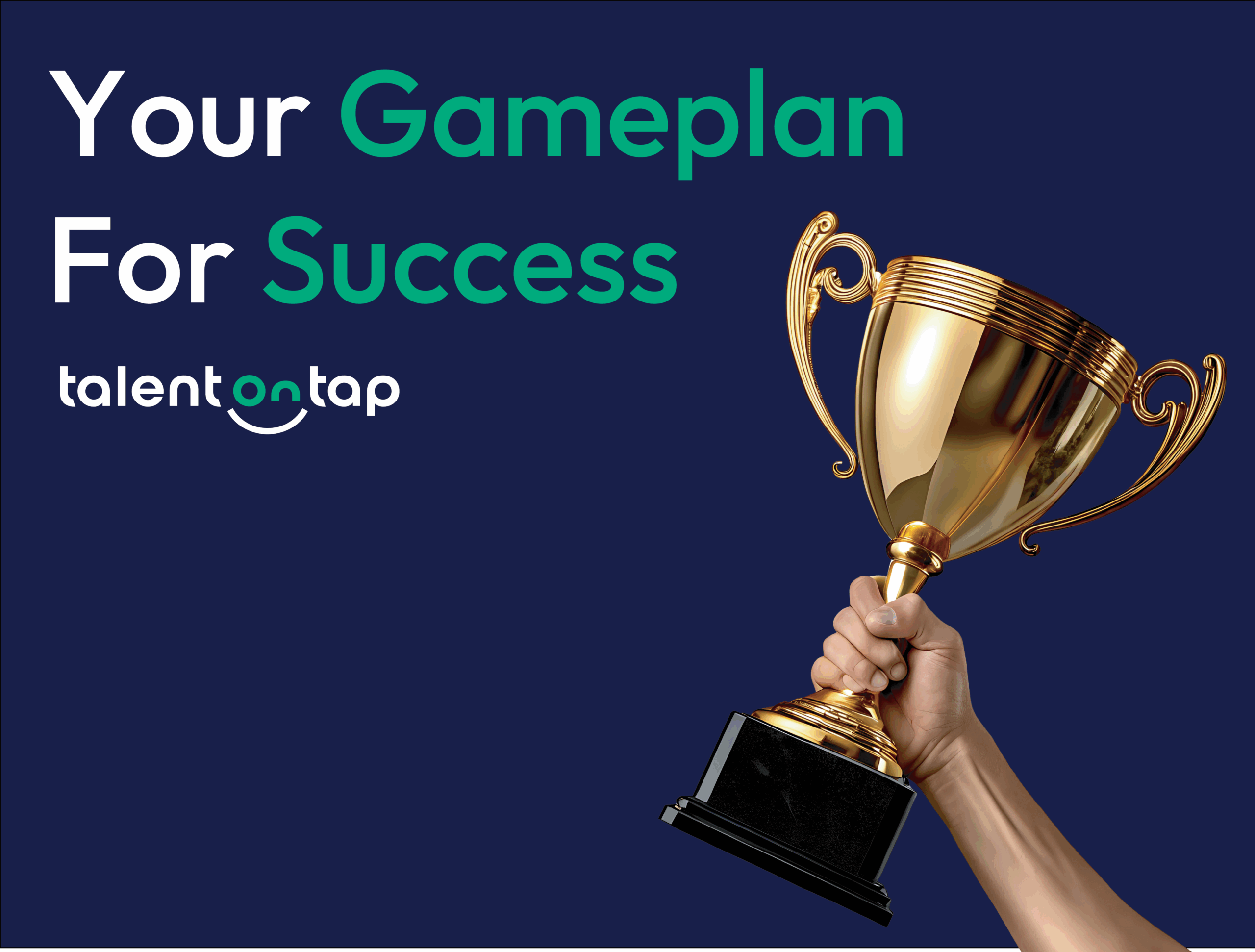 Your Gameplan For Success

talent on tap